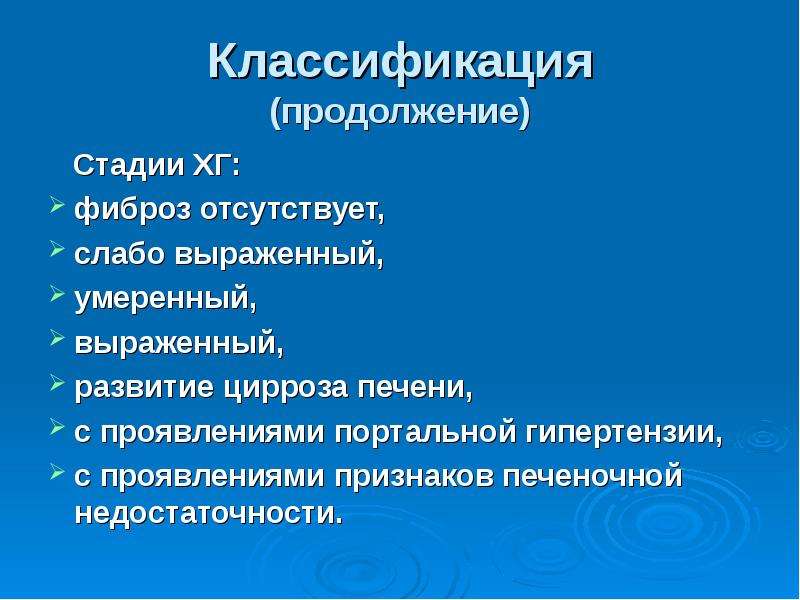 Классификация
(продолжение)

Стадии ХГ:

➢ фиброз отсутствует,
➢ слабо выраженный,
➢ умеренный,
➢ выраженный,
➢ развитие цирроза печени,
➢ с проявлениями портальной гипертензии,
➢ с проявлениями признаков печеночной недостаточности.